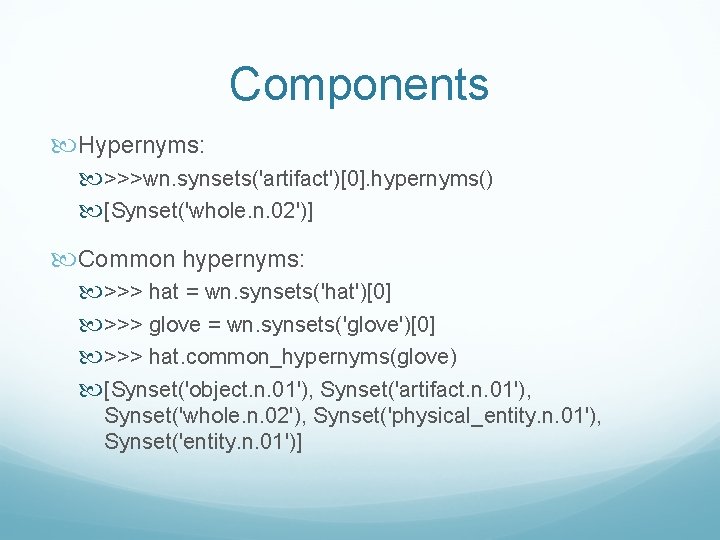 Components

Hypernyms:

>>>wn.synsets('artifact')[0].hypernyms()

[Synset('whole.n.02')]

Common hypernyms:

>>> hat = wn.synsets('hat')[0]

>>> glove = wn.synsets('glove')[0]

>>> hat.common_hypernyms(glove)

[Synset('object.n.01'), Synset('artifact.n.01'), Synset('whole.n.02'), Synset('physical_entity.n.01'), Synset('entity.n.01')]